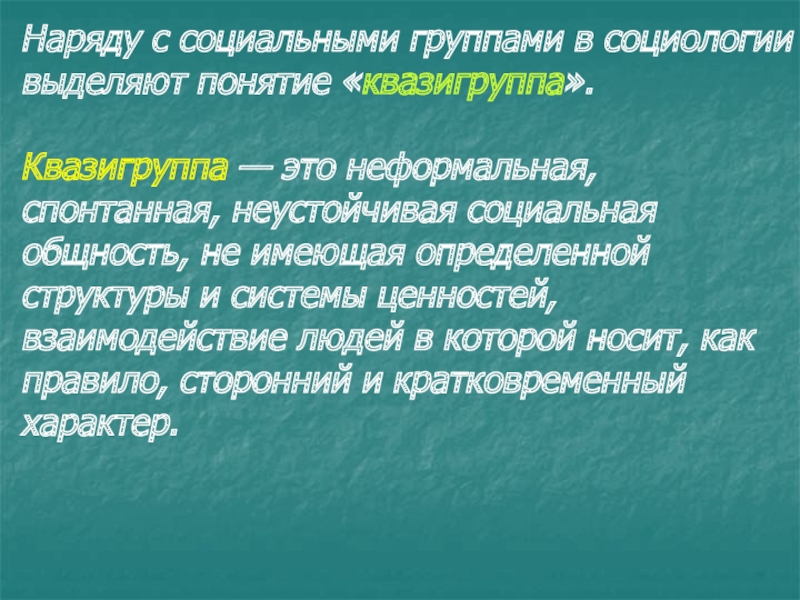 Наряду с социальными группами в социологии выделяют понятие «квазигруппа».

Квазигруппа — это неформальная, спонтанная, неустойчивая социальная общность, не имеющая определенной структуры и системы ценностей, взаимодействие людей в которой носит, как правило, сторонний и кратковременный характер.